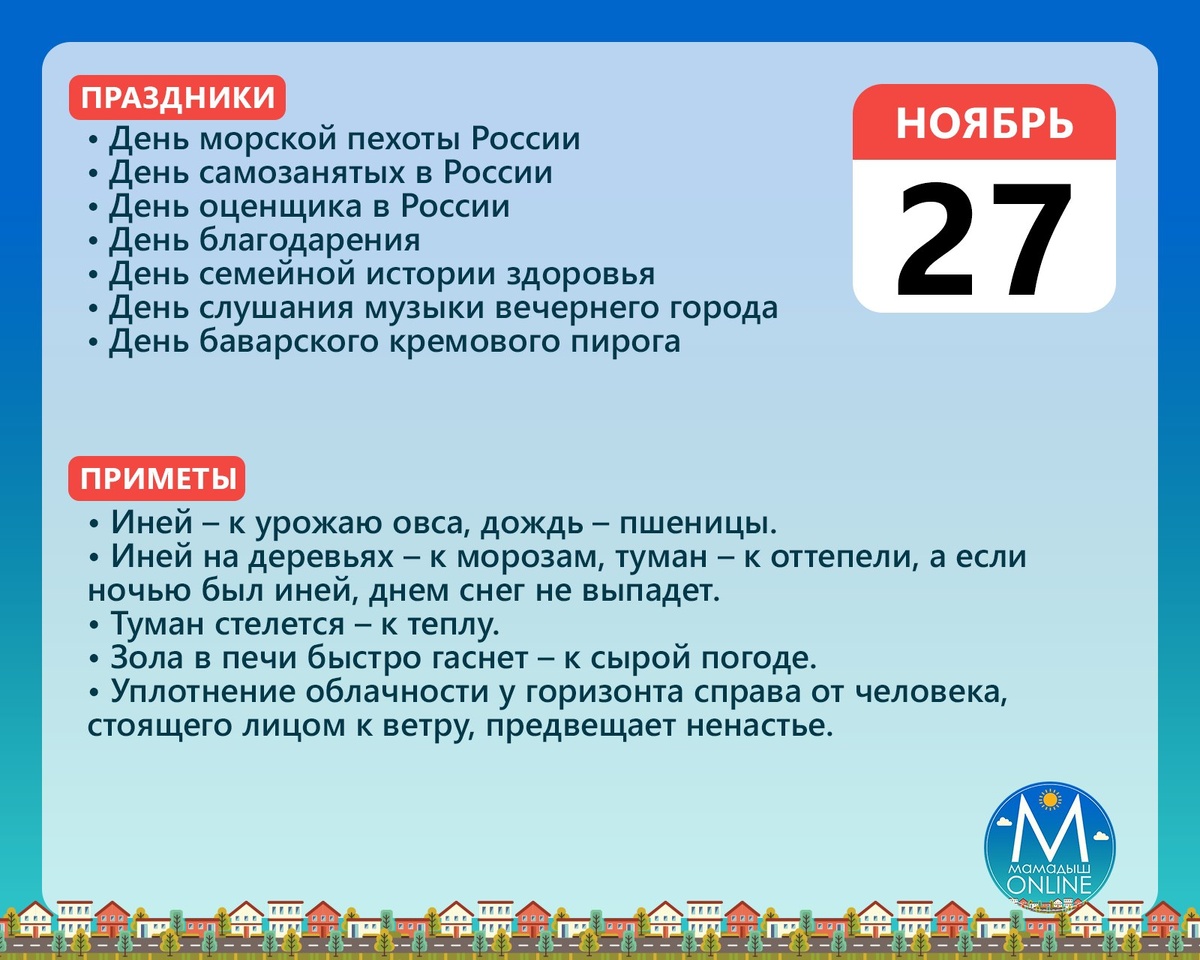 ПРАЗДНИКИ

• День морской пехоты России
• День самозанятых в России
• День оценщика в России
• День благодарения
• День семейной истории здоровья
• День слушания музыки вечернего города
• День баварского кремового пирога

НОЯБРЬ

27

ПРИМЕТЫ

• Иней – к урожаю овса, дождь – пшеницы.
• Иней на деревьях – к морозам, туман – к оттепели, а если ночью был иней, днем снег не выпадет.
• Туман стелется – к теплу.
• Зола в печи быстро гаснет – к сырой погоде.
• Уплотнение облачности у горизонта справа от человека, стоящего лицом к ветру, предвещает ненастье.

М
МАМАДЫШ
ONLINE